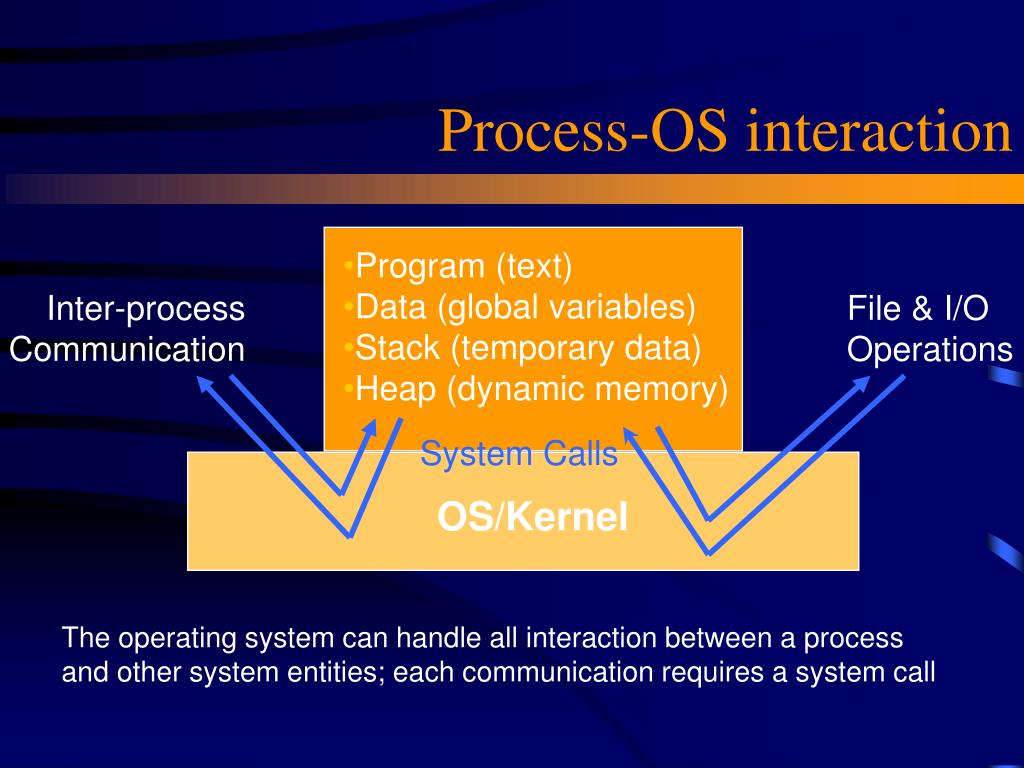 Process-OS interaction

Inter-process Communication

•Program (text)
•Data (global variables)
•Stack (temporary data)
•Heap (dynamic memory)

File & I/O Operations

System Calls

OS/Kernel

The operating system can handle all interaction between a process and other system entities; each communication requires a system call